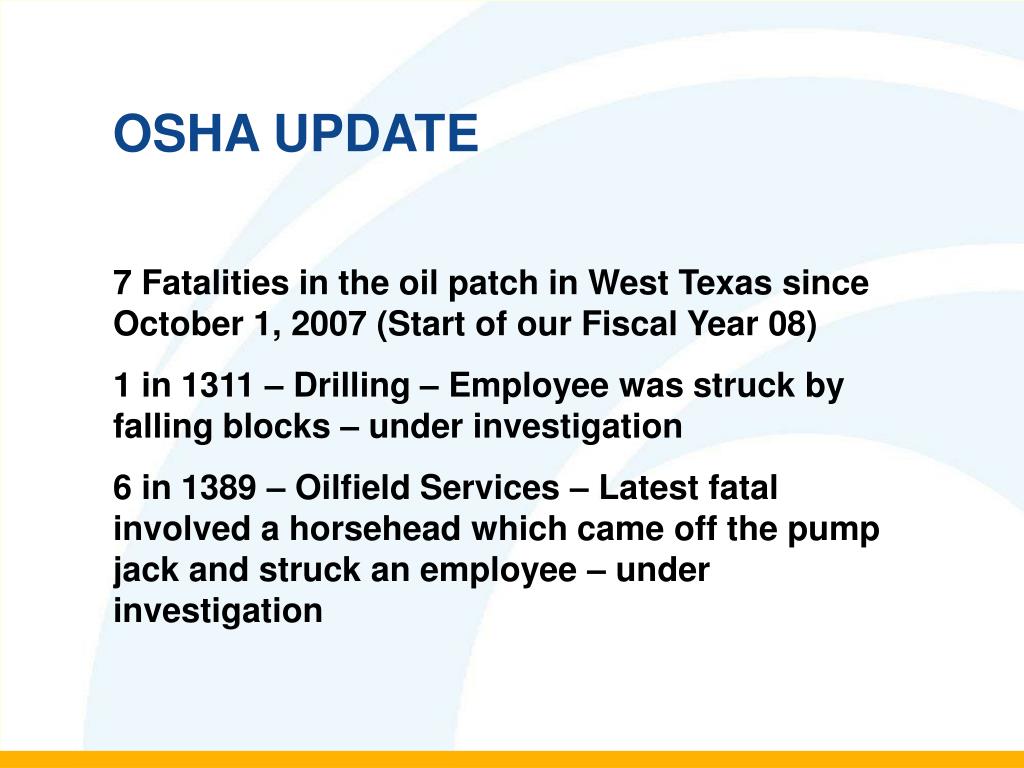 OSHA UPDATE

7 Fatalities in the oil patch in West Texas since October 1, 2007 (Start of our Fiscal Year 08)

1 in 1311 – Drilling – Employee was struck by falling blocks – under investigation

6 in 1389 – Oilfield Services – Latest fatal involved a horsehead which came off the pump jack and struck an employee – under investigation